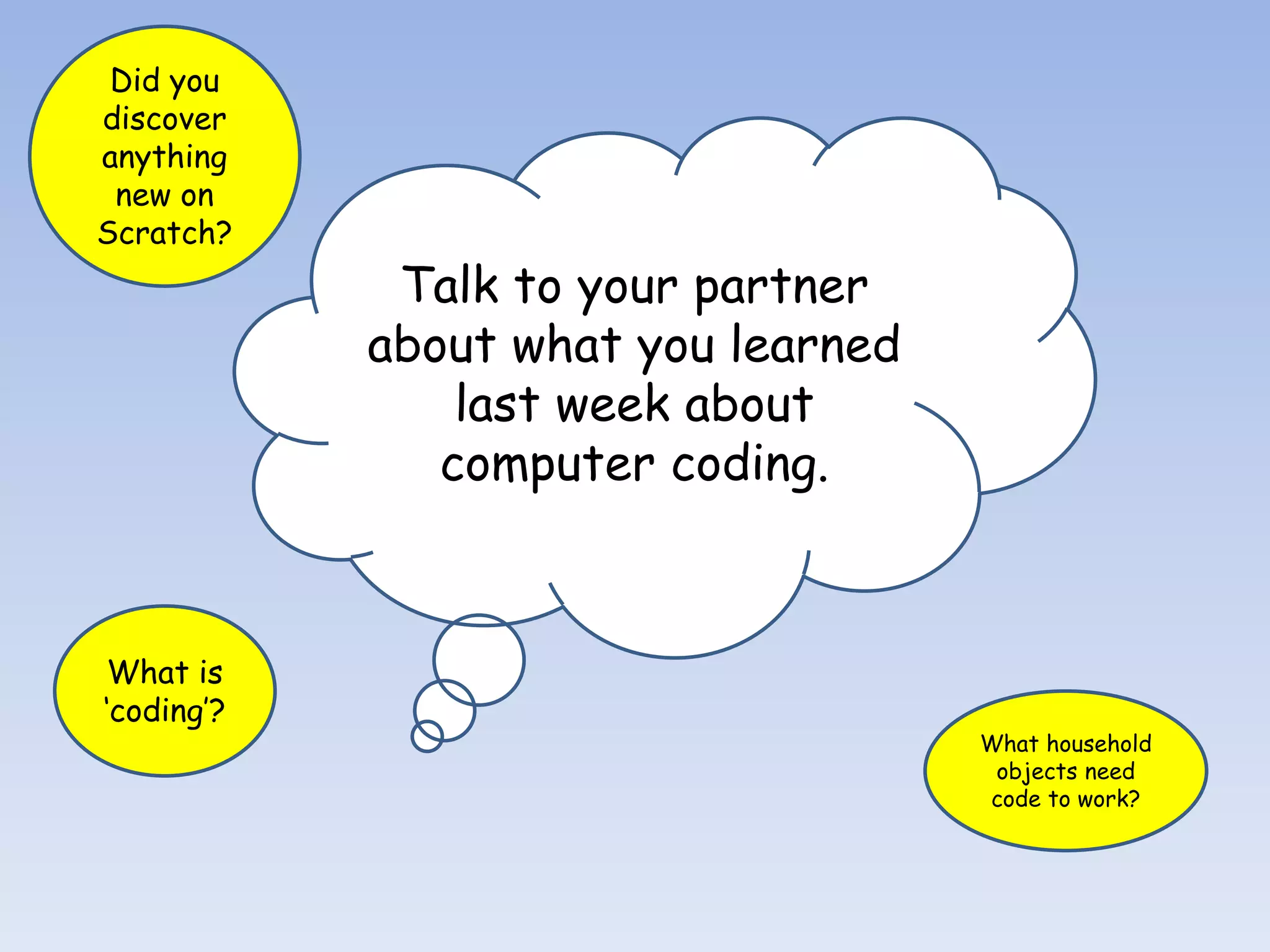 Did you discover anything new on Scratch?

Talk to your partner about what you learned last week about computer coding.

What is ‘coding’?

What household objects need code to work?